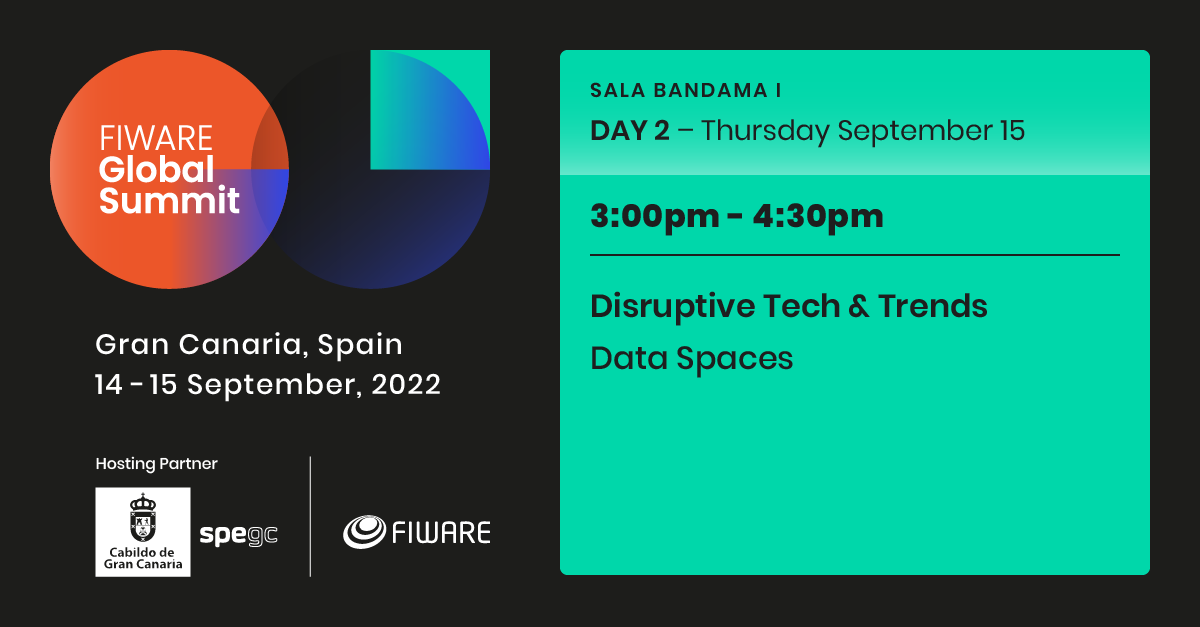 FIWARE Global Summit

Gran Canaria, Spain
14 - 15 September, 2022

Hosting Partner

Cabildo de Gran Canaria

spegc

FIWARE

SALA BANDAMA I

DAY 2 – Thursday September 15

3:00pm - 4:30pm

Disruptive Tech & Trends

Data Spaces